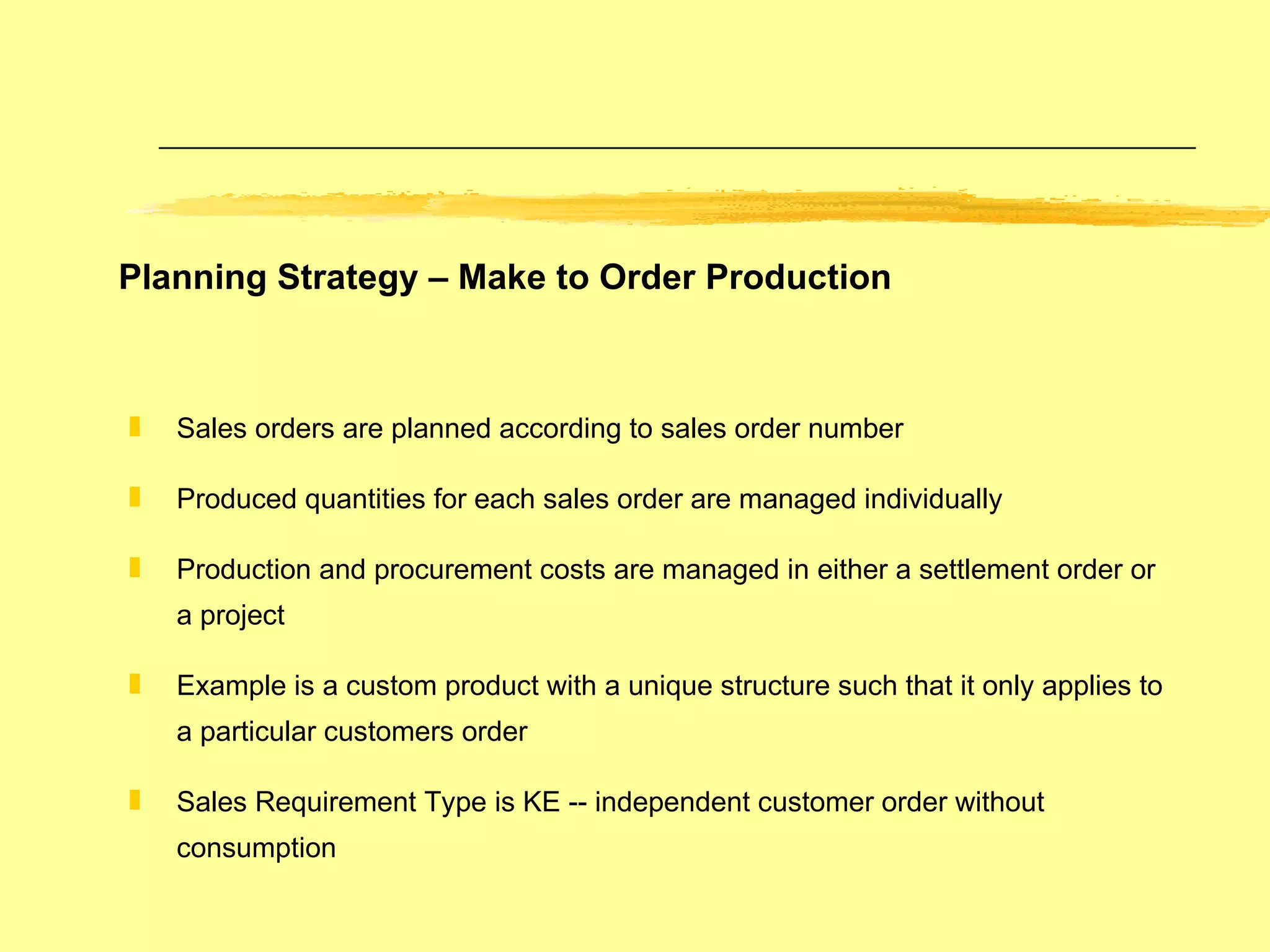 Planning Strategy – Make to Order Production

Sales orders are planned according to sales order number

Produced quantities for each sales order are managed individually

Production and procurement costs are managed in either a settlement order or a project

Example is a custom product with a unique structure such that it only applies to a particular customers order

Sales Requirement Type is KE -- independent customer order without consumption